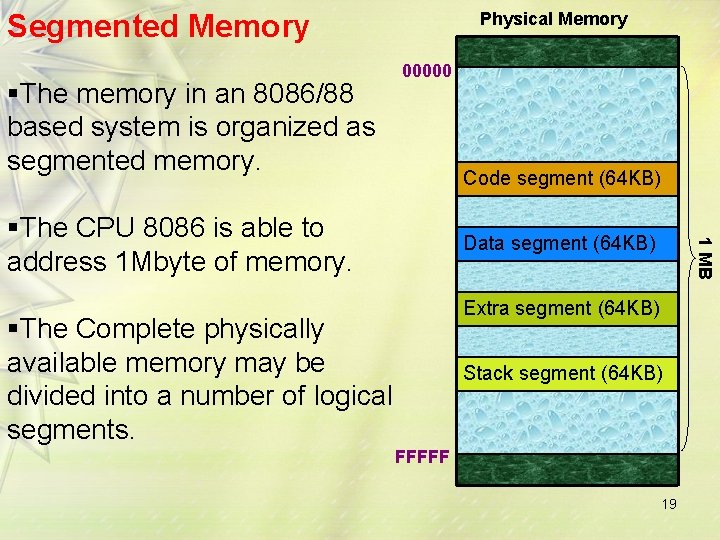 Segmented Memory

▪The memory in an 8086/88 based system is organized as segmented memory.

▪The CPU 8086 is able to address 1Mbyte of memory.

▪The Complete physically available memory may be divided into a number of logical segments.

Physical Memory

00000

Code segment (64KB)

Data segment (64KB)

Extra segment (64KB)

Stack segment (64KB)

FFFFF

1 MB

19